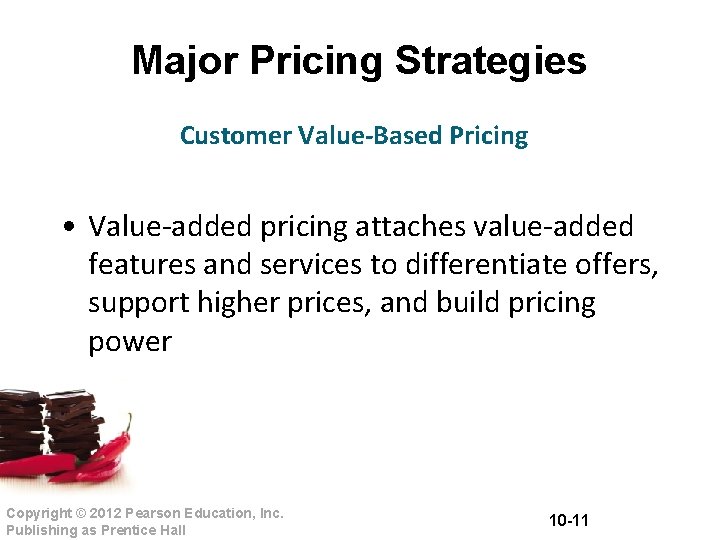 Major Pricing Strategies

Customer Value-Based Pricing

• Value-added pricing attaches value-added features and services to differentiate offers, support higher prices, and build pricing power

Copyright © 2012 Pearson Education, Inc.
Publishing as Prentice Hall

10-11